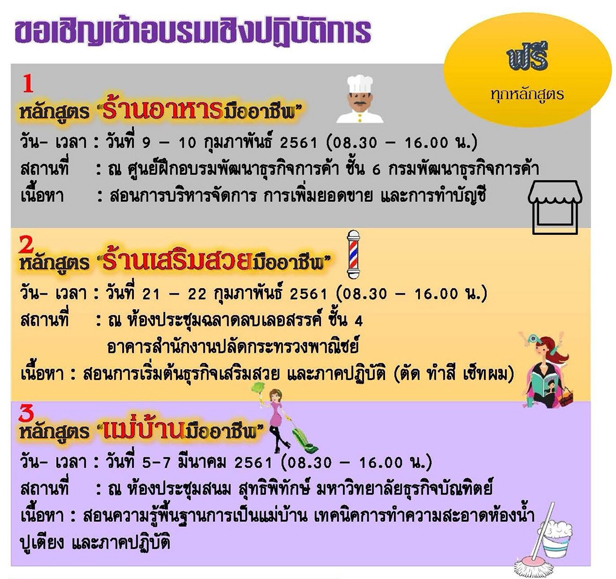 ขอเชิญเข้าอบรมเชิงปฏิบัติการ

ฟรี
ทุกหลักสูตร

1
หลักสูตร "ร้านอาหารมืออาชีพ"
วัน- เวลา : วันที่ 9 – 10 กุมภาพันธ์ 2561 (08.30 – 16.00 น.)
สถานที่ : ณ ศูนย์ฝึกอบรมพัฒนาธุรกิจการค้า ชั้น 6 กรมพัฒนาธุรกิจการค้า
เนื้อหา : สอนการบริหารจัดการ การเพิ่มยอดขาย และการทำบัญชี

2
หลักสูตร "ร้านเสริมสวยมืออาชีพ"
วัน- เวลา : วันที่ 21 – 22 กุมภาพันธ์ 2561 (08.30 – 16.00 น.)
สถานที่ : ณ ห้องประชุมฉลาดลบเลอสรรค์ ชั้น 4 อาคารสำนักงานปลัดกระทรวงพาณิชย์
เนื้อหา : สอนการเริ่มต้นธุรกิจเสริมสวย และภาคปฏิบัติ (ตัด ทำสี เซ็ทผม)

3
หลักสูตร "แม่บ้านมืออาชีพ"
วัน- เวลา : วันที่ 5-7 มีนาคม 2561 (08.30 – 16.00 น.)
สถานที่ : ณ ห้องประชุมสนม สุทธิพิทักษ์ มหาวิทยาลัยธุรกิจบัณฑิตย์
เนื้อหา : สอนความรู้พื้นฐานการเป็นแม่บ้าน เทคนิคการทำความสะอาดห้องน้ำ ปูเตียง และภาคปฏิบัติ